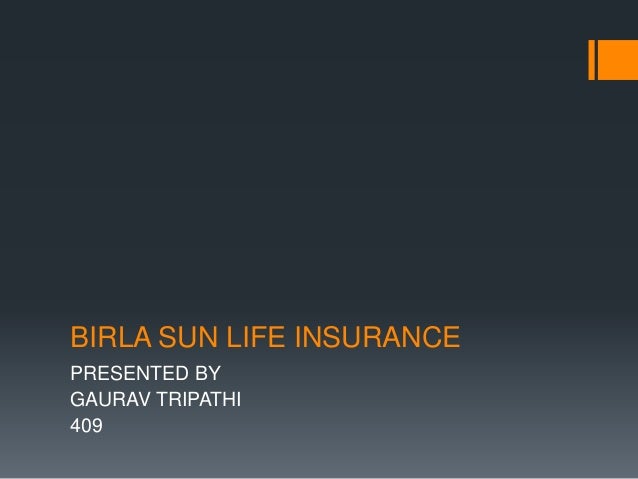 BIRLA SUN LIFE INSURANCE

PRESENTED BY
GAURAV TRIPATHI
409